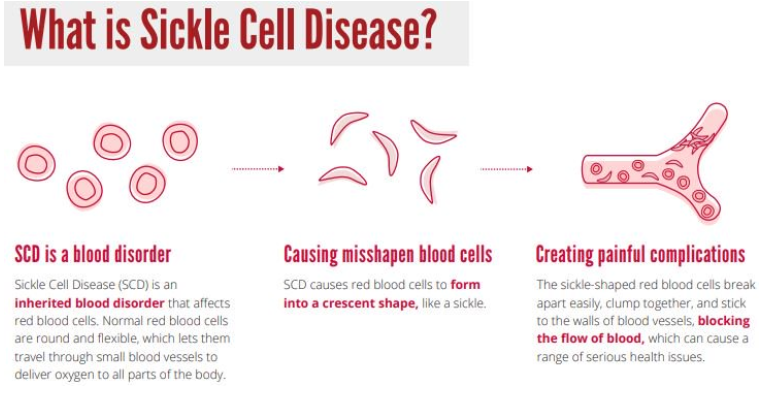 What is Sickle Cell Disease?

SCD is a blood disorder

Sickle Cell Disease (SCD) is an inherited blood disorder that affects red blood cells. Normal red blood cells are round and flexible, which lets them travel through small blood vessels to deliver oxygen to all parts of the body.

Causing misshapen blood cells

SCD causes red blood cells to form into a crescent shape, like a sickle.

Creating painful complications

The sickle-shaped red blood cells break apart easily, clump together, and stick to the walls of blood vessels, blocking the flow of blood, which can cause a range of serious health issues.